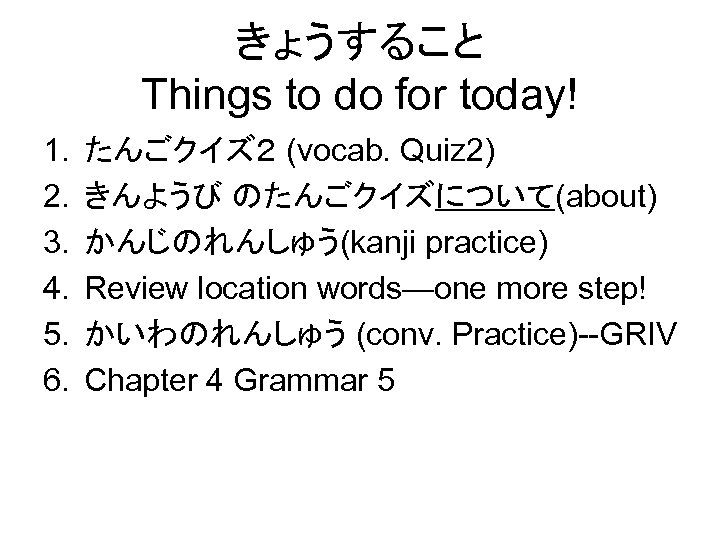 きょうすること
Things to do for today!

1. たんごクイズ2 (vocab. Quiz2)
2. きんようび のたんごクイズについて(about)
3. かんじのれんしゅう(kanji practice)
4. Review location words—one more step!
5. かいわのれんしゅう (conv. Practice)--GRIV
6. Chapter 4 Grammar 5